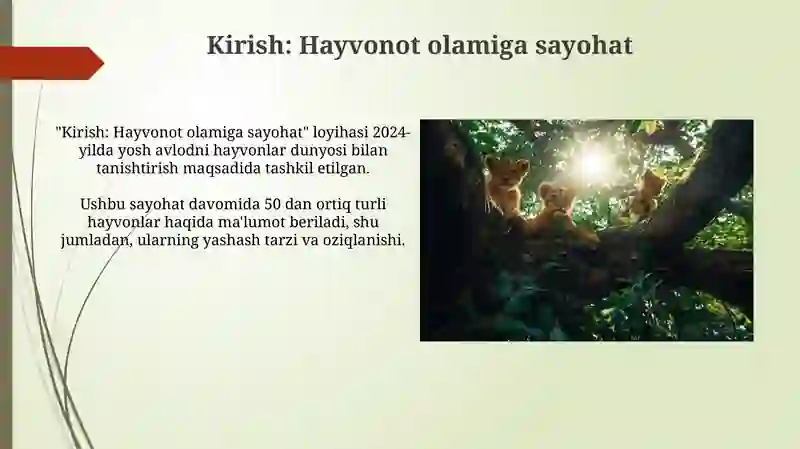 Kirish: Hayvonot olamiga sayohat

"Kirish: Hayvonot olamiga sayohat" loyihasi 2024-yilda yosh avlodni hayvonlar dunyosi bilan tanishtirish maqsadida tashkil etilgan.

Ushbu sayohat davomida 50 dan ortiq turli hayvonlar haqida ma'lumot beriladi, shu jumladan, ularning yashash tarzi va oziqlanishi.